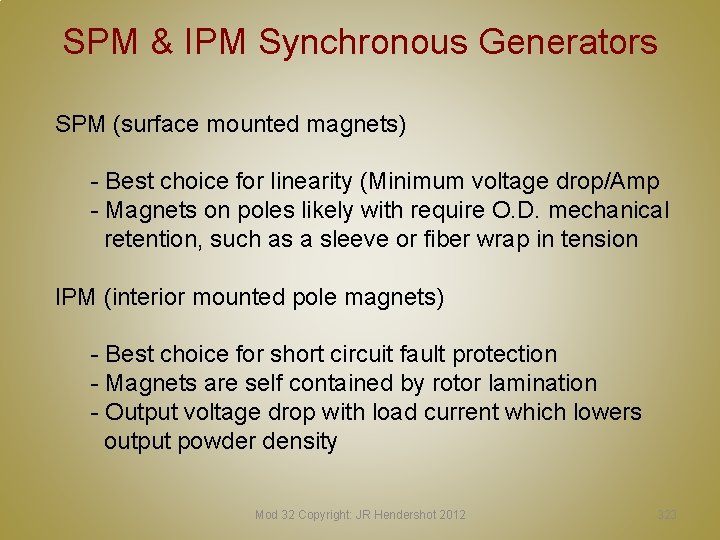 SPM & IPM Synchronous Generators

SPM (surface mounted magnets)

- Best choice for linearity (Minimum voltage drop/Amp
- Magnets on poles likely with require O.D. mechanical retention, such as a sleeve or fiber wrap in tension

IPM (interior mounted pole magnets)

- Best choice for short circuit fault protection
- Magnets are self contained by rotor lamination
- Output voltage drop with load current which lowers output powder density

Mod 32 Copyright: JR Hendershot 2012

323